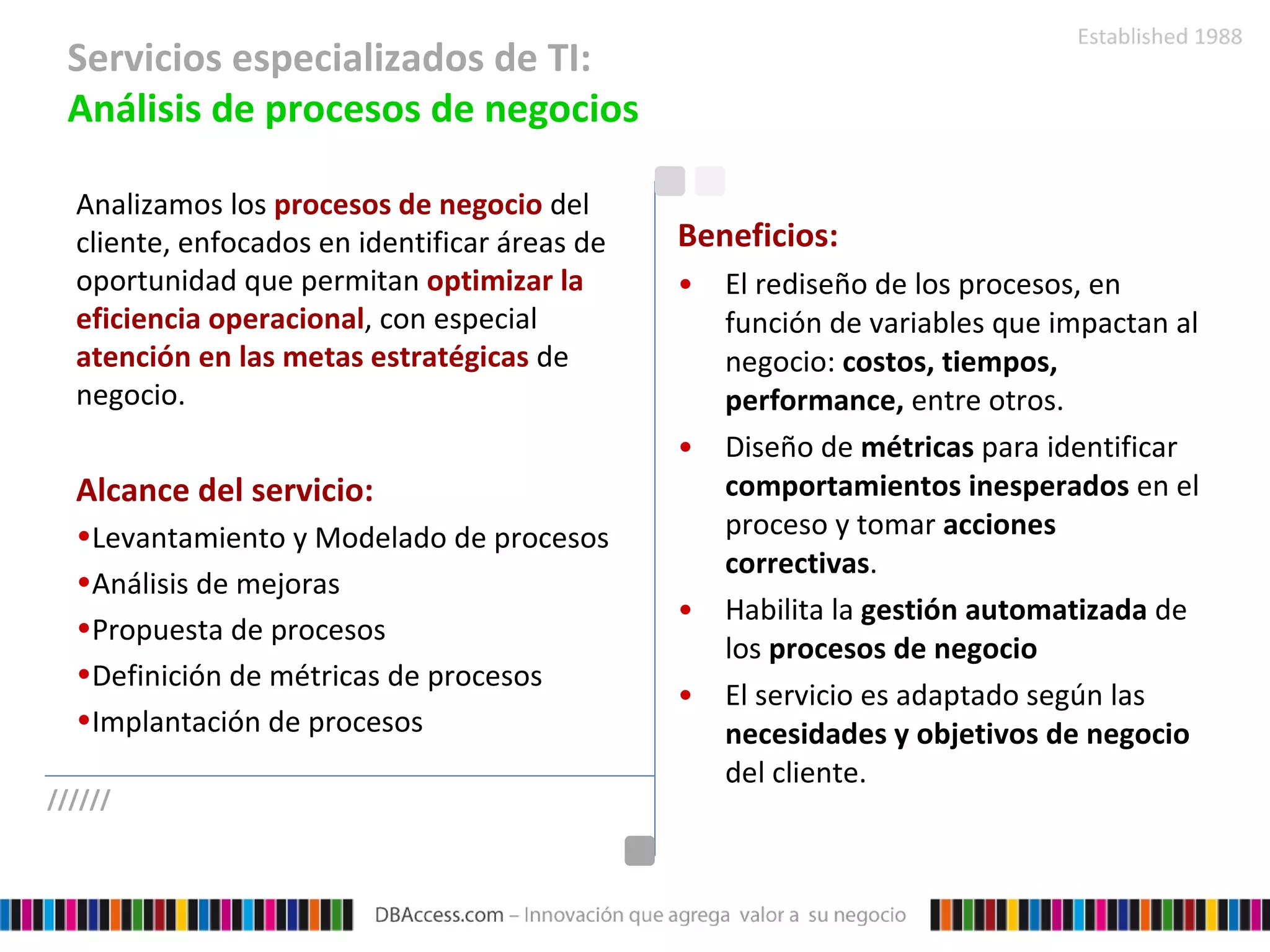 Established 1988

Servicios especializados de TI:
Análisis de procesos de negocios

Analizamos los procesos de negocio del cliente, enfocados en identificar áreas de oportunidad que permitan optimizar la eficiencia operacional, con especial atención en las metas estratégicas de negocio.

Alcance del servicio:
•Levantamiento y Modelado de procesos
•Análisis de mejoras
•Propuesta de procesos
•Definición de métricas de procesos
•Implantación de procesos

//////

Beneficios:
• El rediseño de los procesos, en función de variables que impactan al negocio: costos, tiempos, performance, entre otros.
• Diseño de métricas para identificar comportamientos inesperados en el proceso y tomar acciones correctivas.
• Habilita la gestión automatizada de los procesos de negocio
• El servicio es adaptado según las necesidades y objetivos de negocio del cliente.

DBAccess.com – Innovación que agrega valor a su negocio